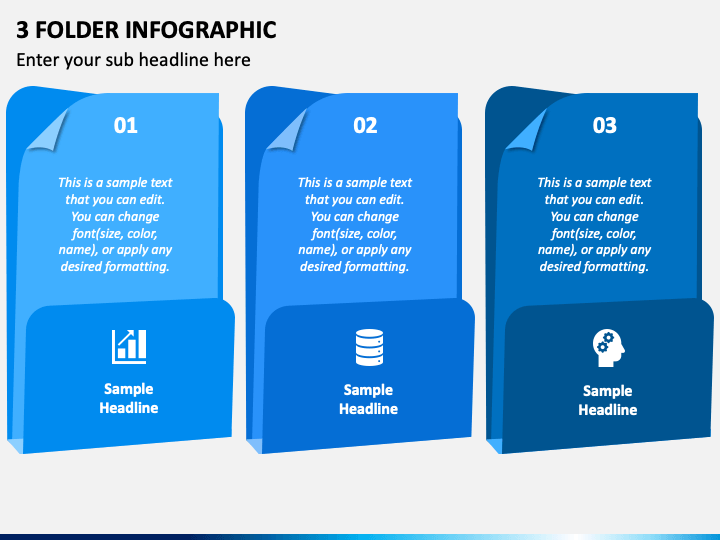 3 FOLDER INFOGRAPHIC

Enter your sub headline here

01

This is a sample text that you can edit. You can change font(size, color, name), or apply any desired formatting.

Sample Headline

02

This is a sample text that you can edit. You can change font(size, color, name), or apply any desired formatting.

Sample Headline

03

This is a sample text that you can edit. You can change font(size, color, name), or apply any desired formatting.

Sample Headline